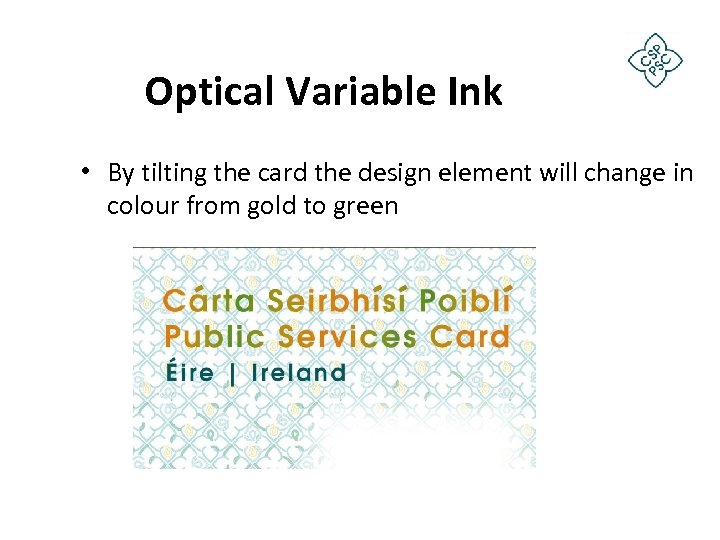 CSP PSC

Optical Variable Ink

• By tilting the card the design element will change in colour from gold to green

Cárta Seirbhísí Poiblí
Public Services Card
Éire | Ireland